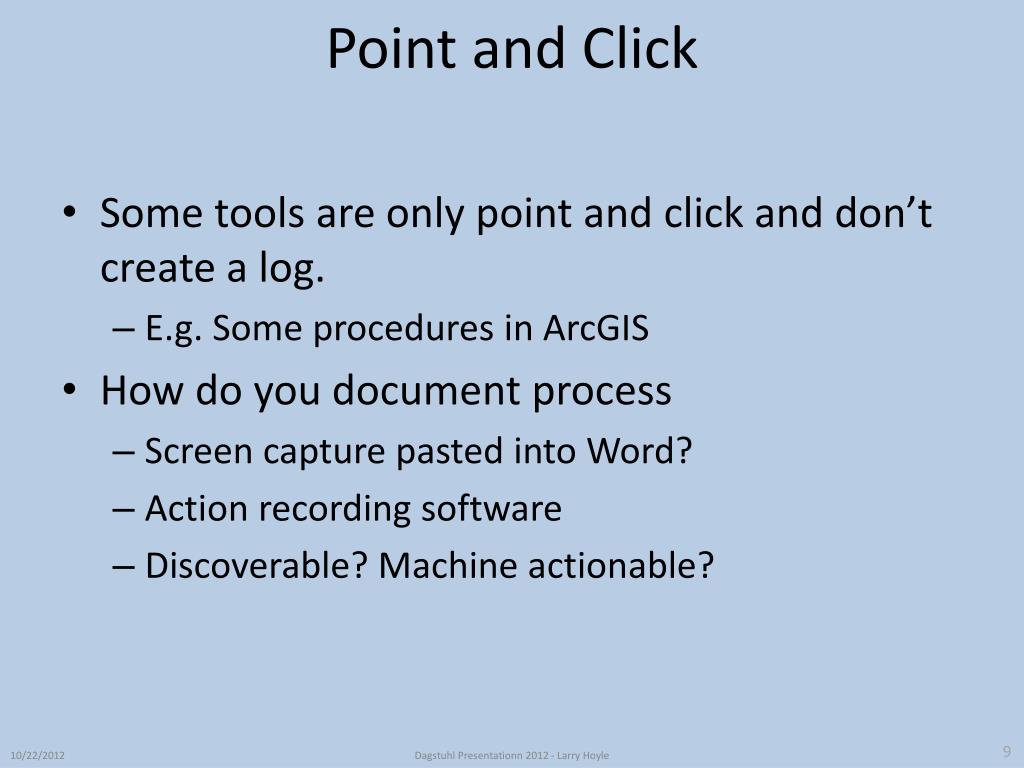 Point and Click

• Some tools are only point and click and don’t create a log.
– E.g. Some procedures in ArcGIS

• How do you document process
– Screen capture pasted into Word?
– Action recording software
– Discoverable? Machine actionable?

10/22/2012

Dagstuhl Presentationn 2012 - Larry Hoyle

9